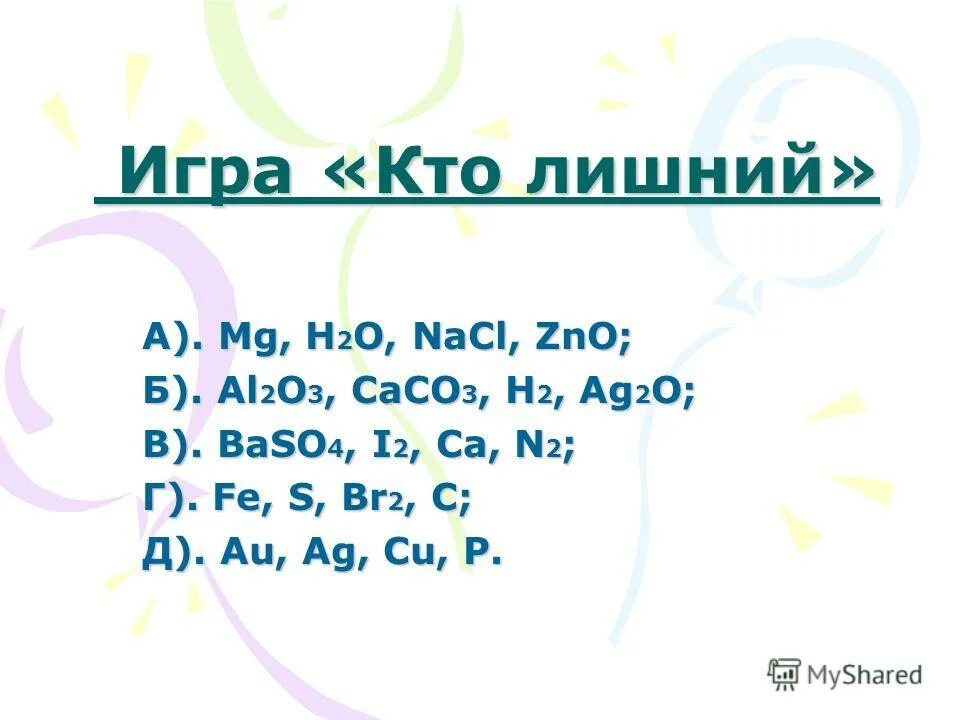 Игра «Кто лишний»

А). Mg, $H_2O$, NaCl, ZnO;
Б). $Al_2O_3$, $CaCO_3$, $H_2$, $Ag_2O$;
В). $BaSO_4$, $I_2$, Ca, $N_2$;
Г). Fe, S, $Br_2$, C;
Д). Au, Ag, Cu, P.

MyShared